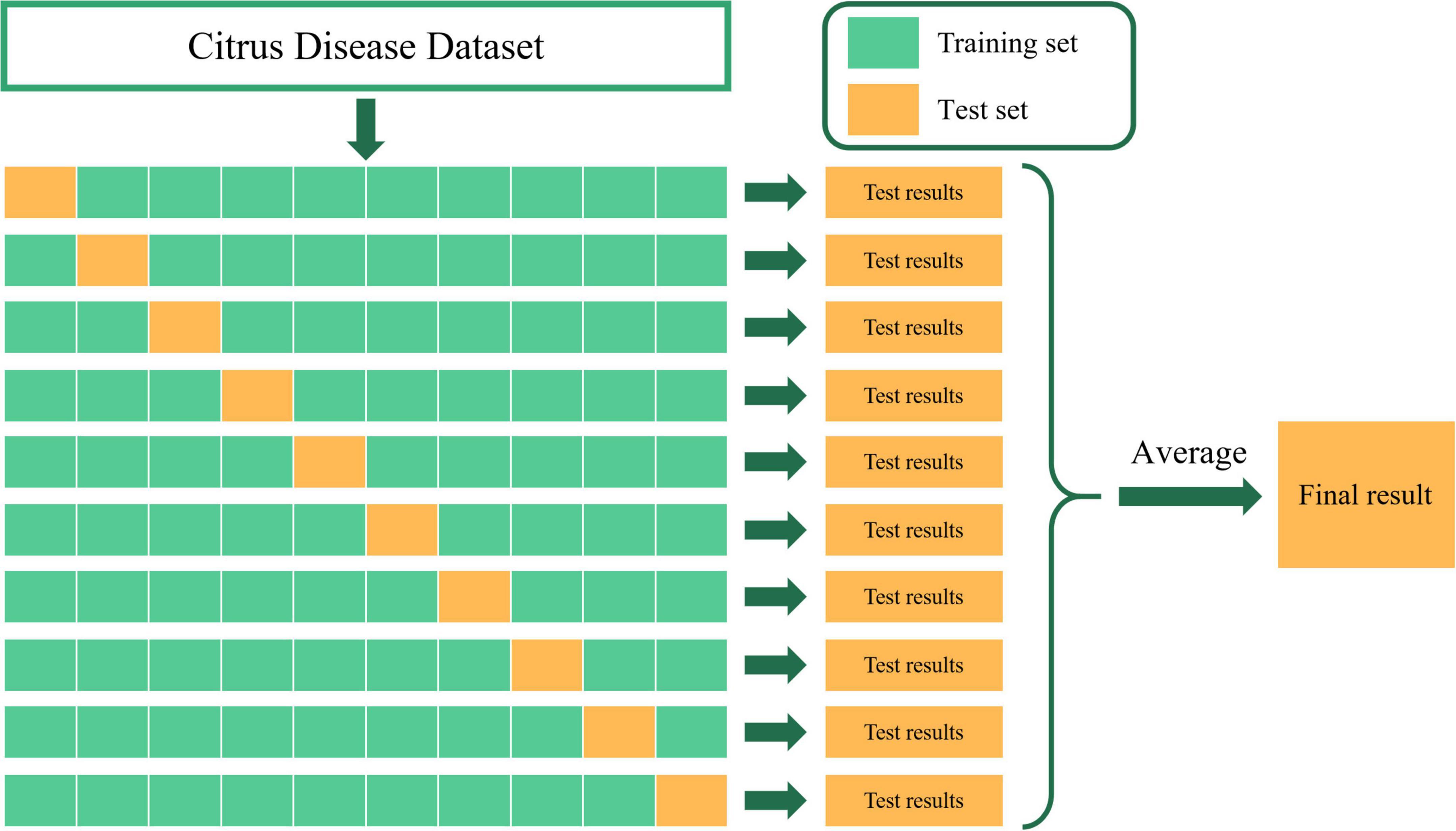 Citrus Disease Dataset

Training set
Test set

Test results
Test results
Test results
Test results
Test results
Test results
Test results
Test results
Test results
Test results

Average

Final result